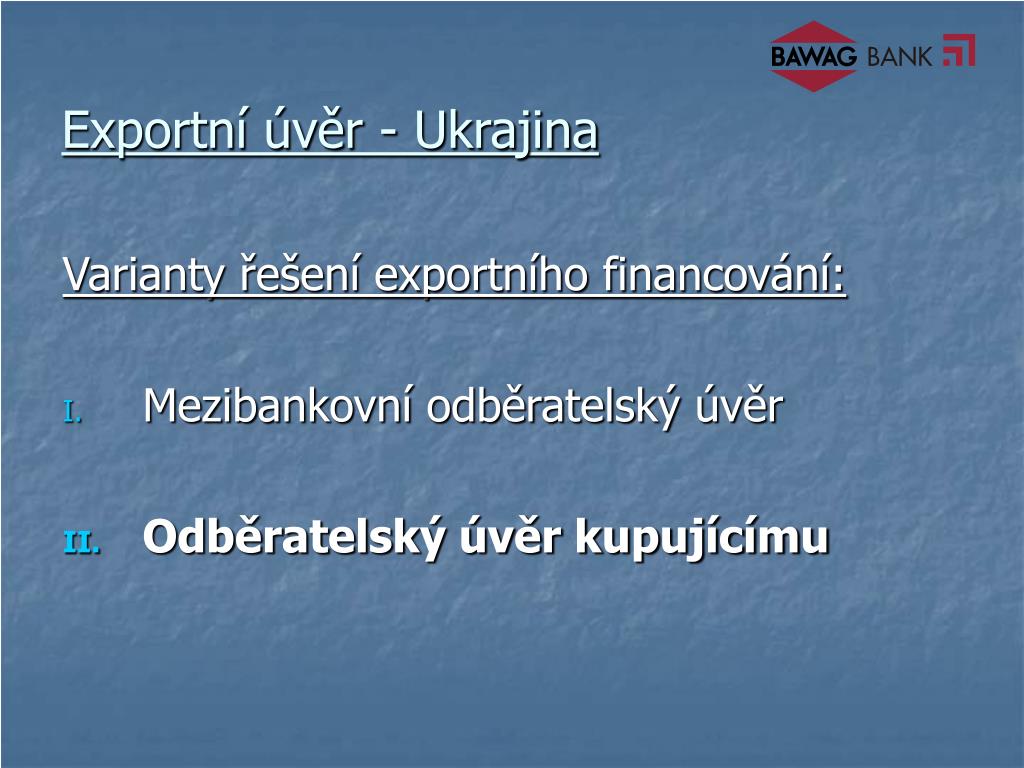 BAWAG BANK

Exportní úvěr - Ukrajina

Varianty řešení exportního financování:

I. Mezibankovní odběratelský úvěr

II. Odběratelský úvěr kupujícímu